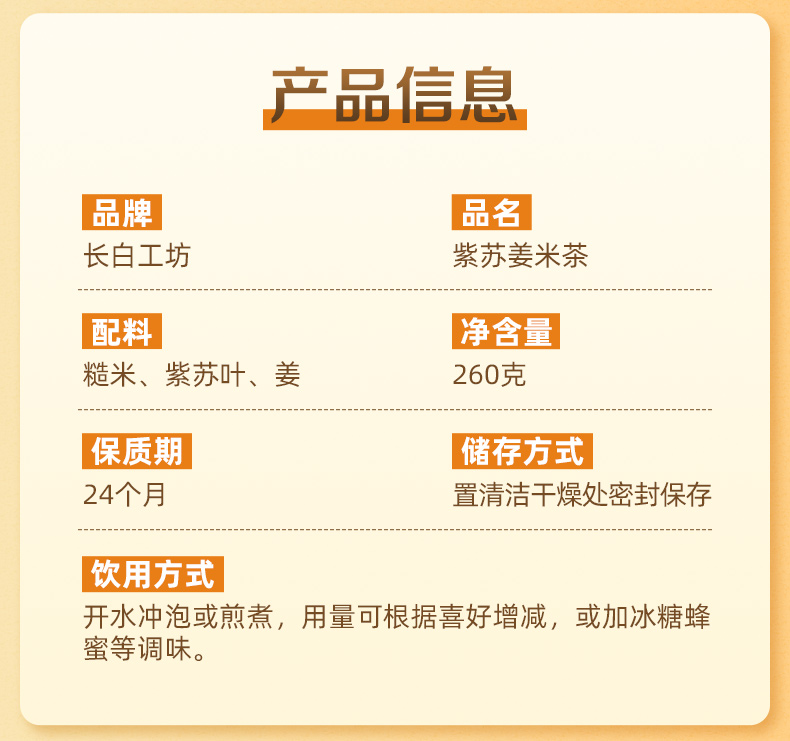 产品信息

品牌
长白工坊

品名
紫苏姜米茶

配料
糙米、紫苏叶、姜

净含量
260克

保质期
24个月

储存方式
置清洁干燥处密封保存

饮用方式
开水冲泡或煎煮，用量可根据喜好增减，或加冰糖蜂蜜等调味。